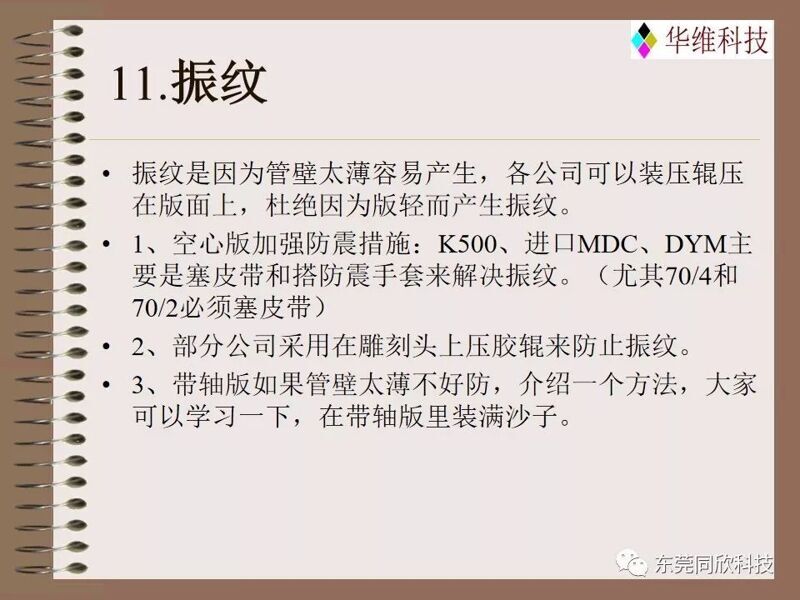 华维科技

11.振纹

• 振纹是因为管壁太薄容易产生，各公司可以装压辊压在版面上，杜绝因为版轻而产生振纹。

• 1、空心版加强防震措施：K500、进口MDC、DYM主要是塞皮带和搭防震手套来解决振纹。（尤其70/4和70/2必须塞皮带）

• 2、部分公司采用在雕刻头上压胶辊来防止振纹。

• 3、带轴版如果管壁太薄不好防，介绍一个方法，大家可以学习一下，在带轴版里装满沙子。

东莞同欣科技